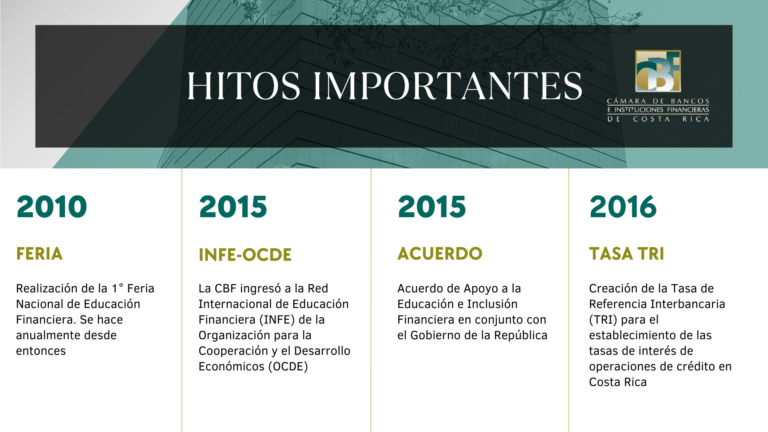 HITOS IMPORTANTES

CBF
CÁMARA DE BANCOS
E INSTITUCIONES FINANCIERAS
DE COSTA RICA

2010

FERIA

Realización de la 1° Feria Nacional de Educación Financiera. Se hace anualmente desde entonces

2015

INFE-OCDE

La CBF ingresó a la Red Internacional de Educación Financiera (INFE) de la Organización para la Cooperación y el Desarrollo Económicos (OCDE)

2015

ACUERDO

Acuerdo de Apoyo a la Educación e Inclusión Financiera en conjunto con el Gobierno de la República

2016

TASA TRI

Creación de la Tasa de Referencia Interbancaria (TRI) para el establecimiento de las tasas de interés de operaciones de crédito en Costa Rica